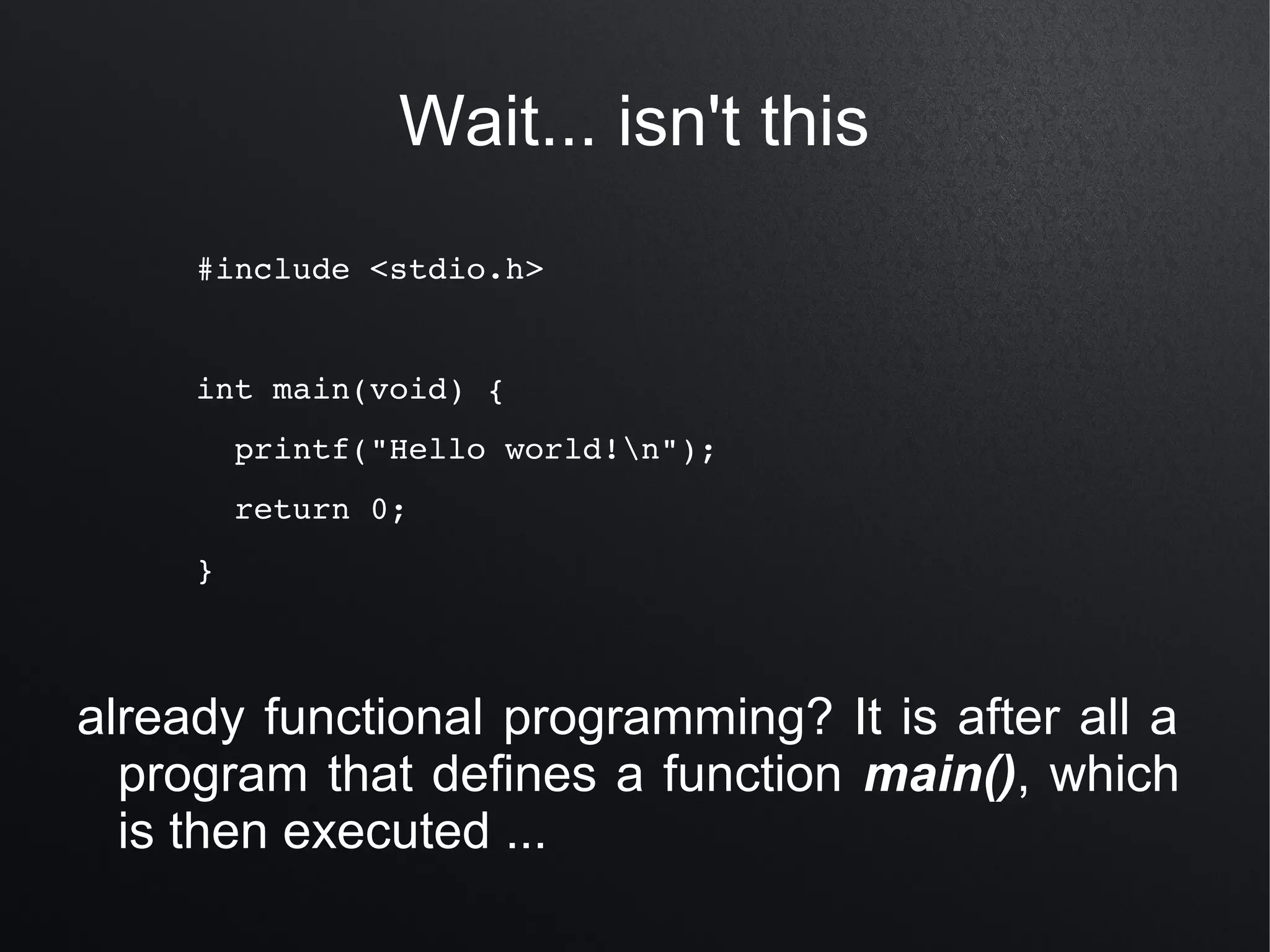 Wait... isn't this

#include <stdio.h>

int main(void) {

printf("Hello world!\n");

return 0;

}

already functional programming? It is after all a program that defines a function main(), which is then executed ...